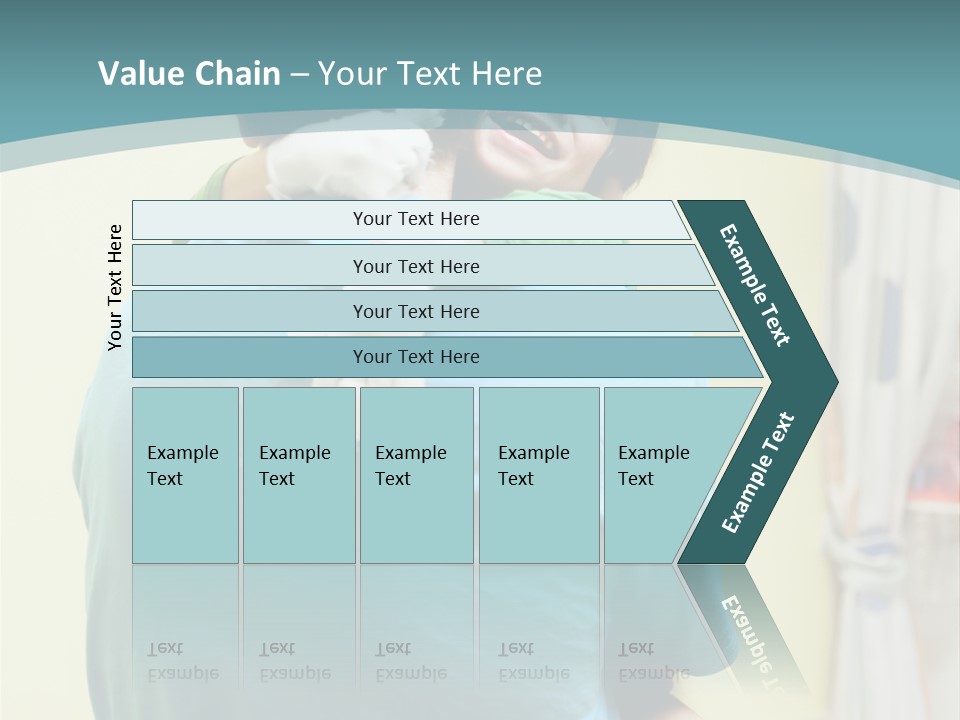 Value Chain – Your Text Here

Your Text Here

Your Text Here

Your Text Here

Your Text Here

Your Text Here

Example Text

Example Text

Example Text

Example Text

Example Text

Example Text

Example Text